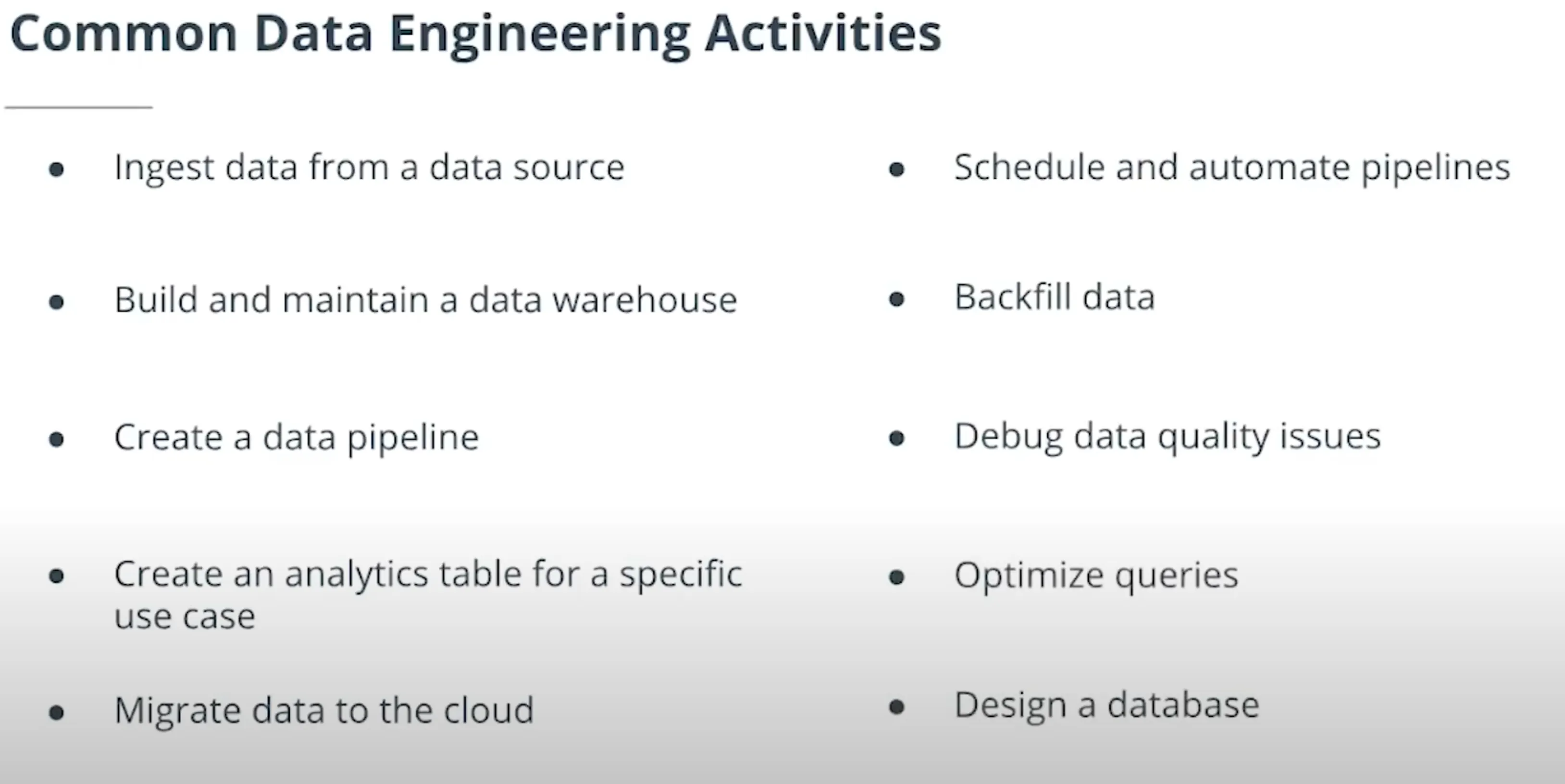 Common Data Engineering Activities

- Ingest data from a data source
- Build and maintain a data warehouse
- Create a data pipeline
- Create an analytics table for a specific use case
- Migrate data to the cloud

- Schedule and automate pipelines
- Backfill data
- Debug data quality issues
- Optimize queries
- Design a database